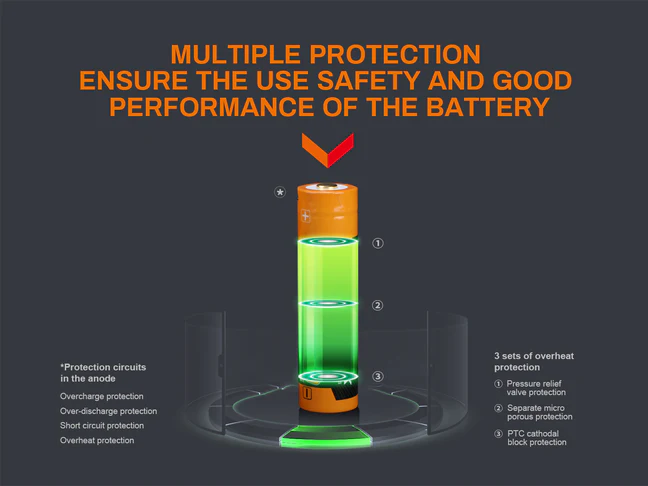 MULTIPLE PROTECTION
ENSURE THE USE SAFETY AND GOOD PERFORMANCE OF THE BATTERY

*

+

①

②

③

*Protection circuits in the anode

Overcharge protection

Over-discharge protection

Short circuit protection

Overheat protection

3 sets of overheat protection

① Pressure relief valve protection

② Separate micro porous protection

③ PTC cathodal block protection